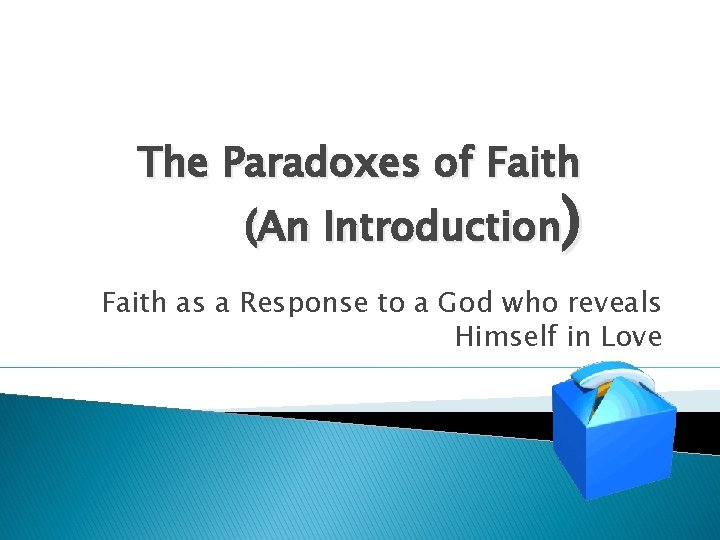 The Paradoxes of Faith
(An Introduction)

Faith as a Response to a God who reveals Himself in Love